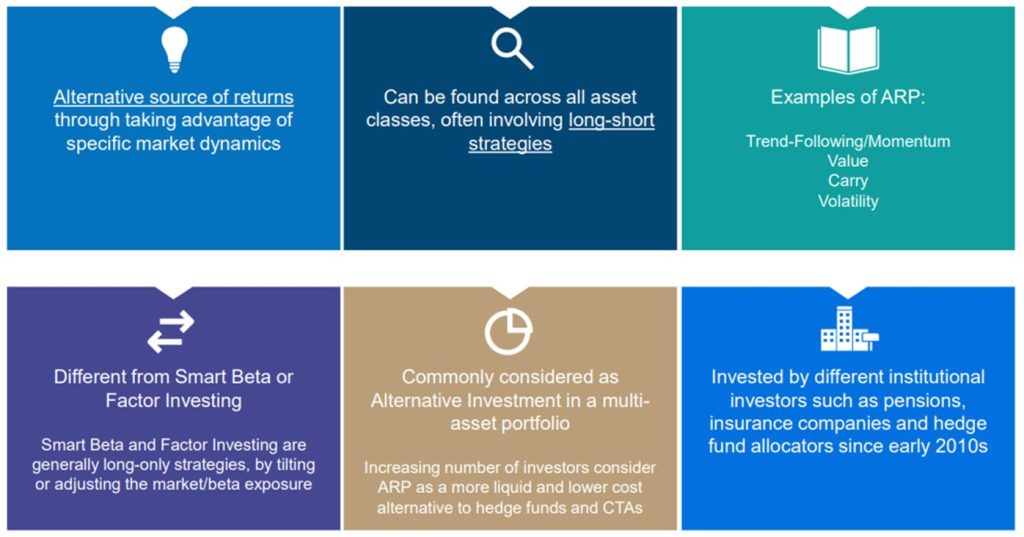 Alternative source of returns through taking advantage of specific market dynamics

Can be found across all asset classes, often involving long-short strategies

Examples of ARP:

Trend-Following/Momentum
Value
Carry
Volatility

Different from Smart Beta or Factor Investing

Smart Beta and Factor Investing are generally long-only strategies, by tilting or adjusting the market/beta exposure

Commonly considered as Alternative Investment in a multi-asset portfolio

Increasing number of investors consider ARP as a more liquid and lower cost alternative to hedge funds and CTAs

Invested by different institutional investors such as pensions, insurance companies and hedge fund allocators since early 2010s